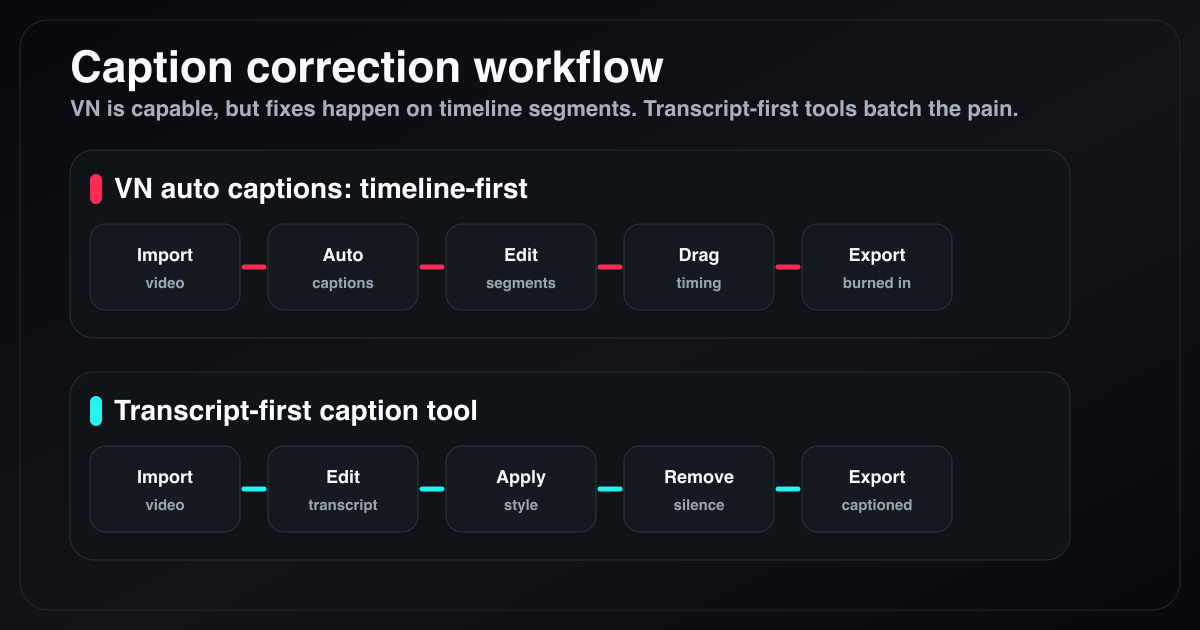 Caption correction workflow

VN is capable, but fixes happen on timeline segments. Transcript-first tools batch the pain.

VN auto captions: timeline-first

Import
video

Auto
captions

Edit
segments

Drag
timing

Export
burned in

Transcript-first caption tool

Import
video

Edit
transcript

Apply
style

Remove
silence

Export
captioned